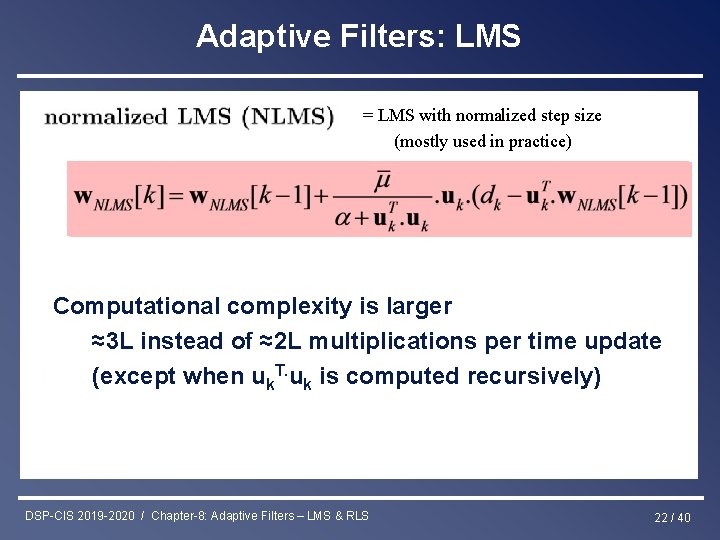 Adaptive Filters: LMS

normalized LMS (NLMS) = LMS with normalized step size (mostly used in practice)

$\mathbf{w}_{NLMS}[k] = \mathbf{w}_{NLMS}[k-1] + \frac{\bar{\mu}}{\alpha + \mathbf{u}_k^T.\mathbf{u}_k}.\mathbf{u}_k.(d_k - \mathbf{u}_k^T.\mathbf{w}_{NLMS}[k-1])$

Computational complexity is larger

≈3L instead of ≈2L multiplications per time update

(except when $u_k^T \cdot u_k$ is computed recursively)

DSP-CIS 2019-2020 / Chapter-8: Adaptive Filters – LMS & RLS

22 / 40